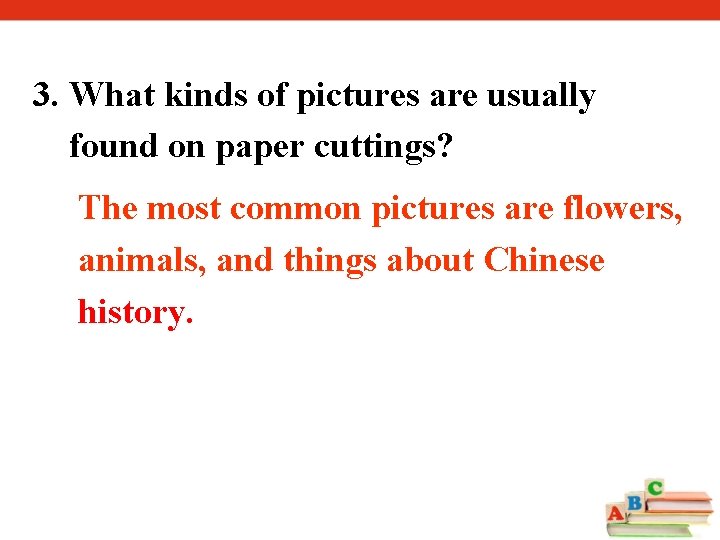 3. What kinds of pictures are usually found on paper cuttings?

The most common pictures are flowers, animals, and things about Chinese history.

A B C